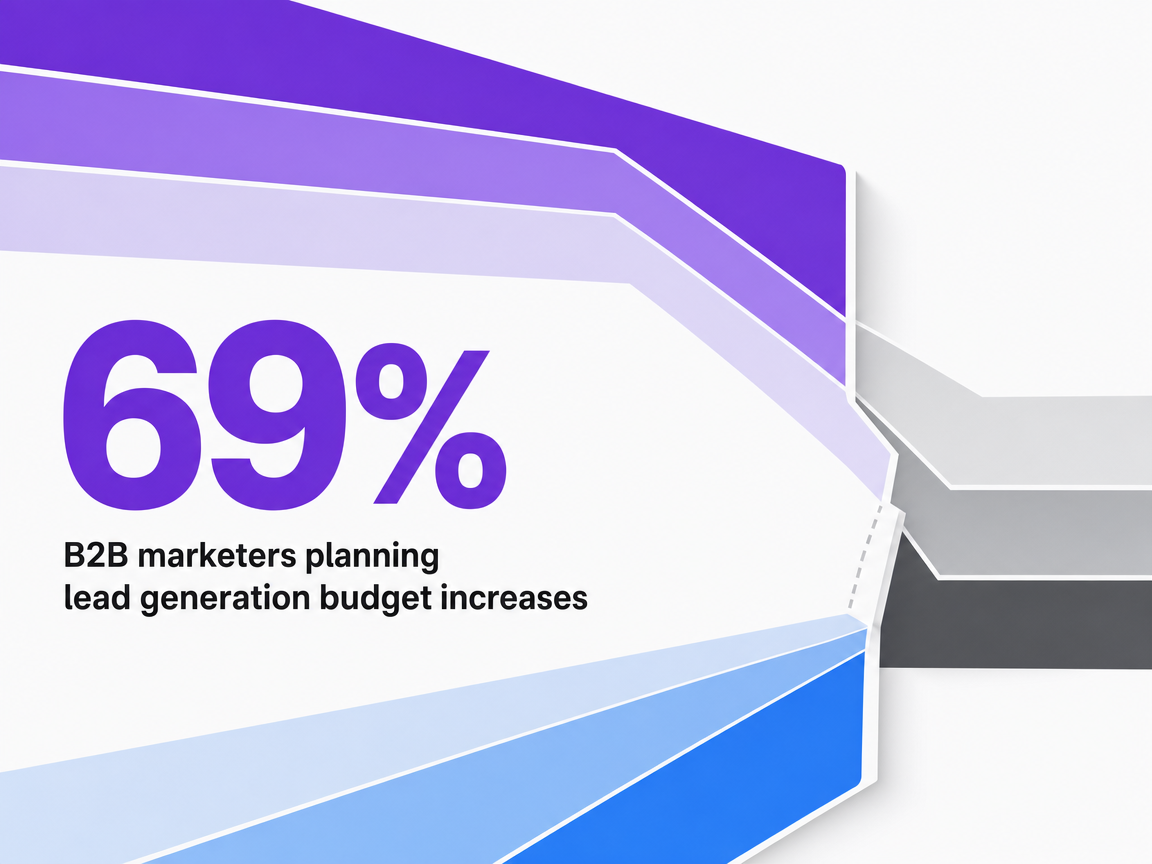 69%

B2B marketers planning lead generation budget increases